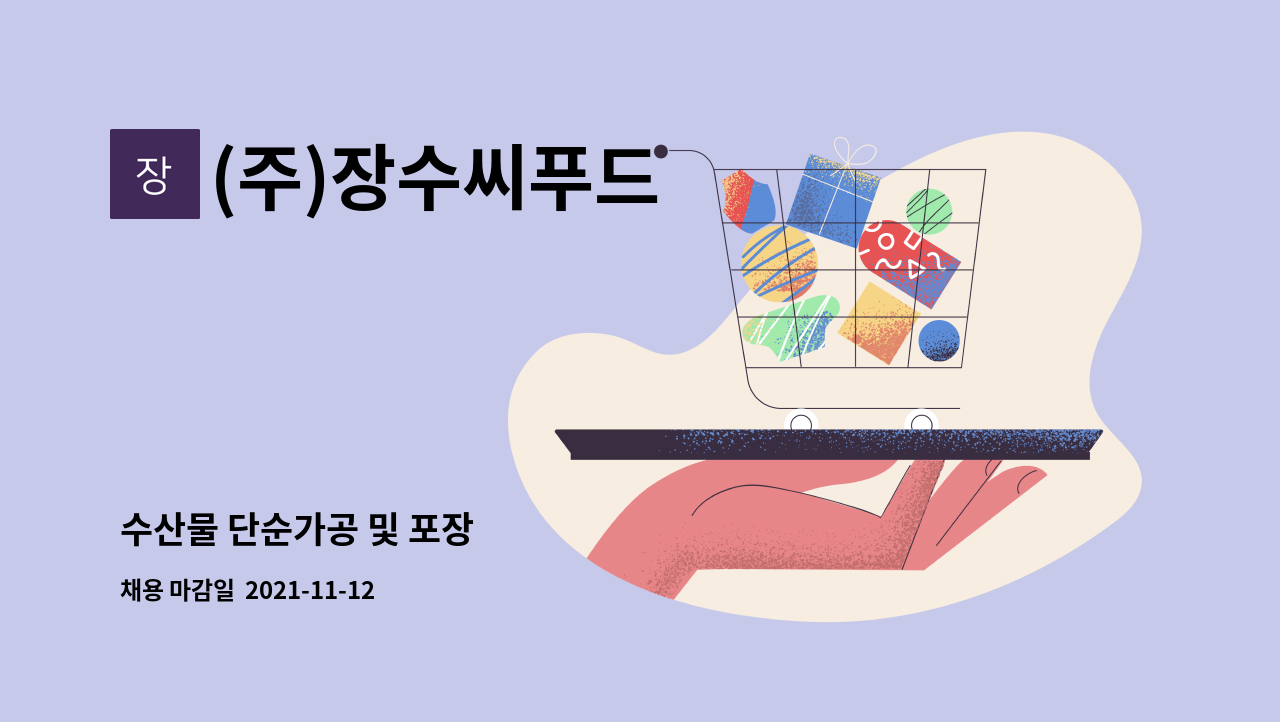 장

(주)장수씨푸드

수산물 단순가공 및 포장

채용 마감일 2021-11-12